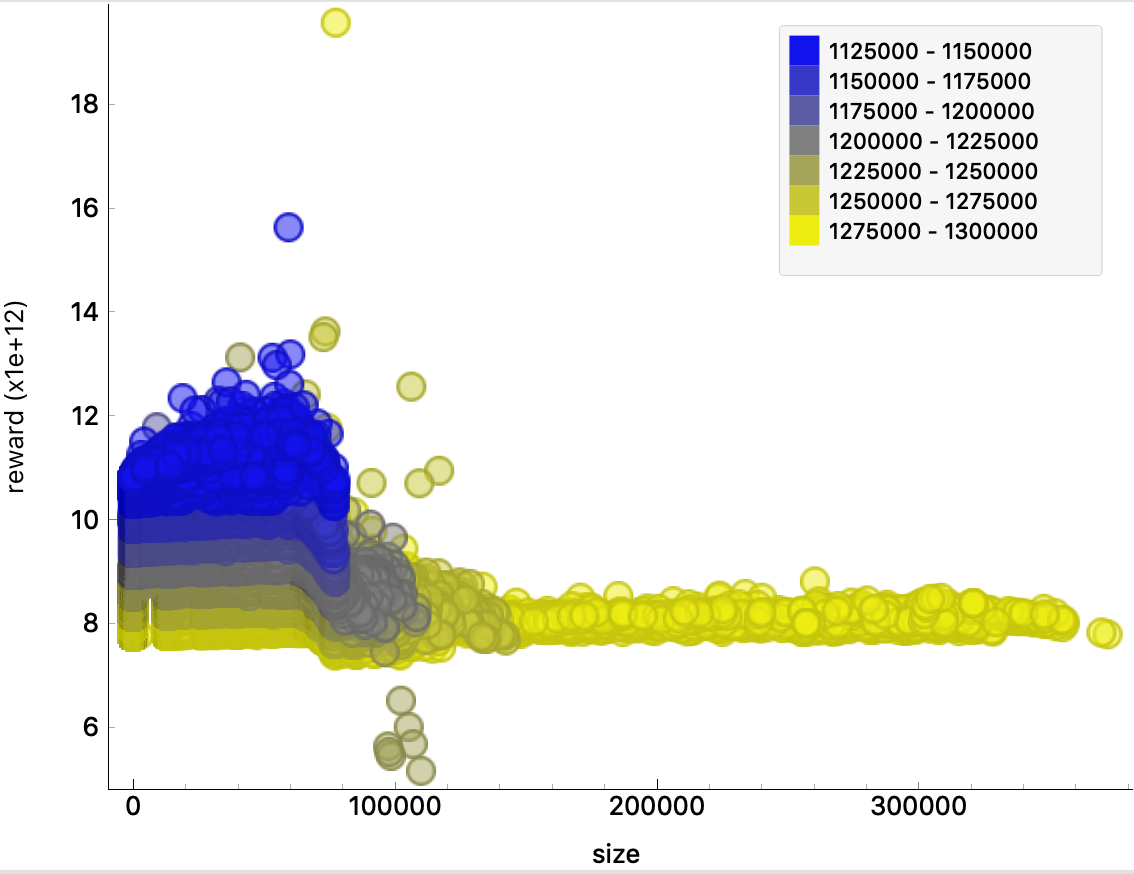 1125000 - 1150000
1150000 - 1175000
1175000 - 1200000
1200000 - 1225000
1225000 - 1250000
1250000 - 1275000
1275000 - 1300000

reward (x1e+12)

18
16
14
12
10
8
6

0
100000
200000
300000

size